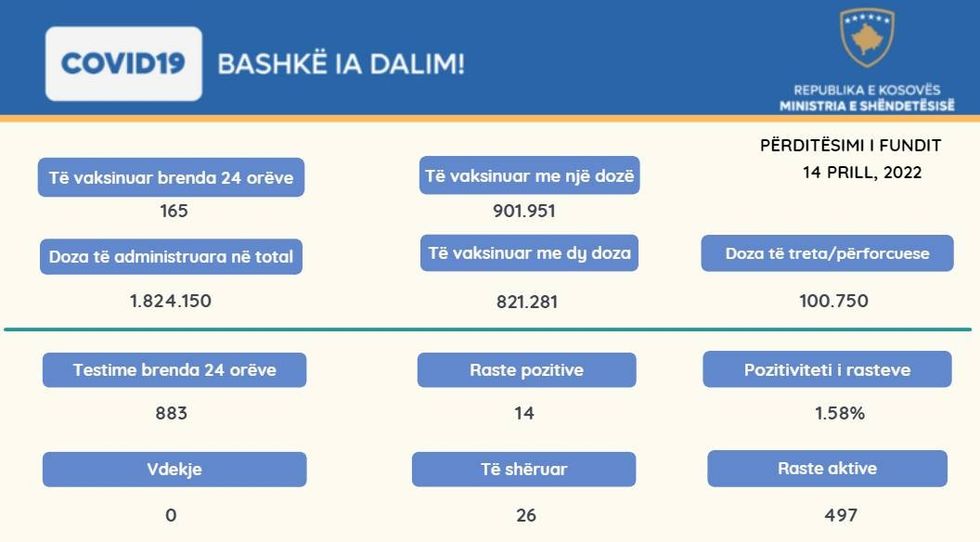 COVID19 BASHKË IA DALIM!

REPUBLIKA E KOSOVËS
MINISTRIA E SHËNDETËSISË

PËRDITËSIMI I FUNDIT
14 PRILL, 2022

Të vaksinuar brenda 24 orëve
165

Të vaksinuar me një dozë
901.951

Doza të administruara në total
1.824.150

Të vaksinuar me dy doza
821.281

Doza të treta/përforcuese
100.750

Testime brenda 24 orëve
883

Raste pozitive
14

Pozitiviteti i rasteve
1.58%

Vdekje
0

Të shëruar
26

Raste aktive
497